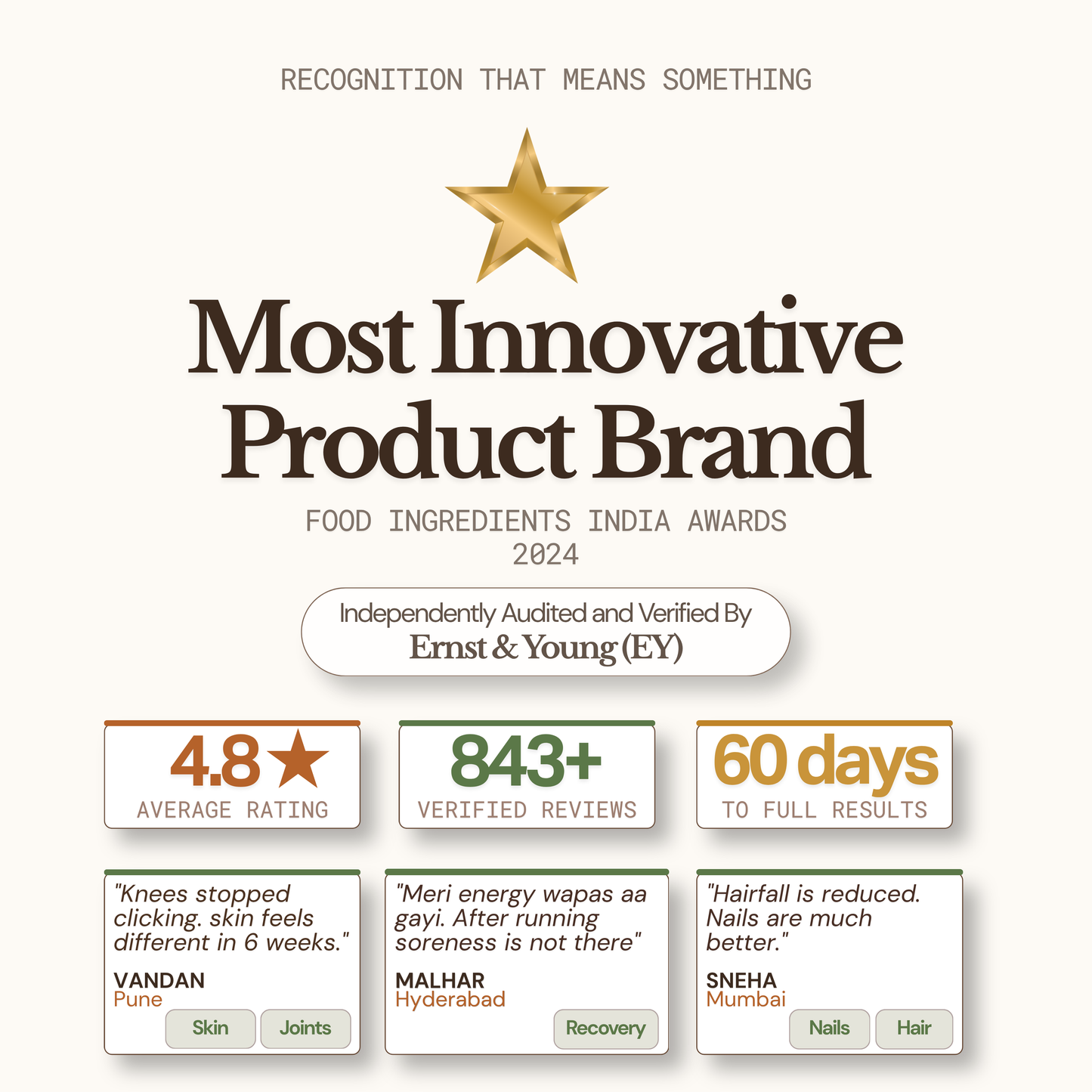 RECOGNITION THAT MEANS SOMETHING

Most Innovative Product Brand

FOOD INGREDIENTS INDIA AWARDS 2024

Independently Audited and Verified By
Ernst & Young (EY)

4.8★
AVERAGE RATING

843+
VERIFIED REVIEWS

60 days
TO FULL RESULTS

"Knees stopped clicking. skin feels different in 6 weeks."
VANDAN
Pune
Skin Joints

"Meri energy wapas aa gayi. After running soreness is not there"
MALHAR
Hyderabad
Recovery

"Hairfall is reduced. Nails are much better."
SNEHA
Mumbai
Nails Hair